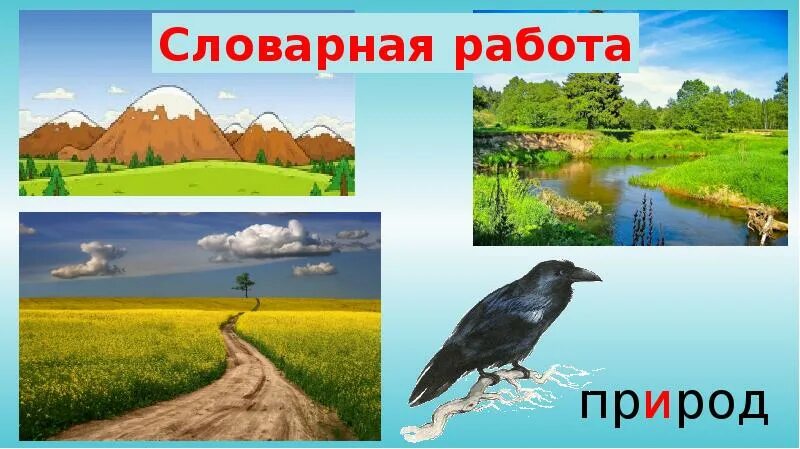 Словарная работа

природ